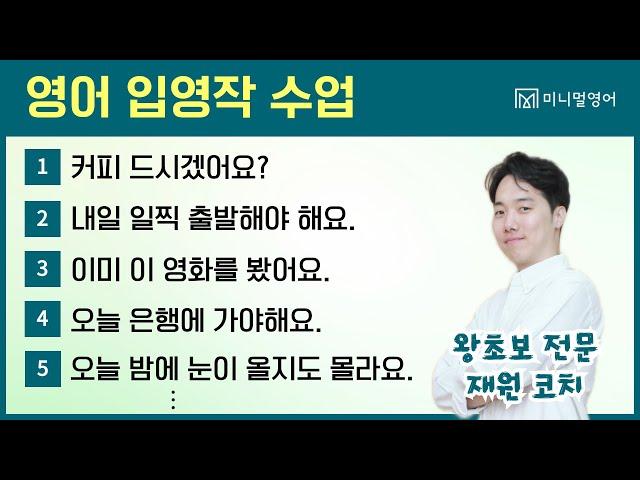 영어 입영작 수업

미니멀영어

1 커피 드시겠어요?

2 내일 일찍 출발해야 해요.

3 이미 이 영화를 봤어요.

4 오늘 은행에 가야해요.

5 오늘 밤에 눈이 올지도 몰라요.

⋮

왕초보 전문
재원 코치